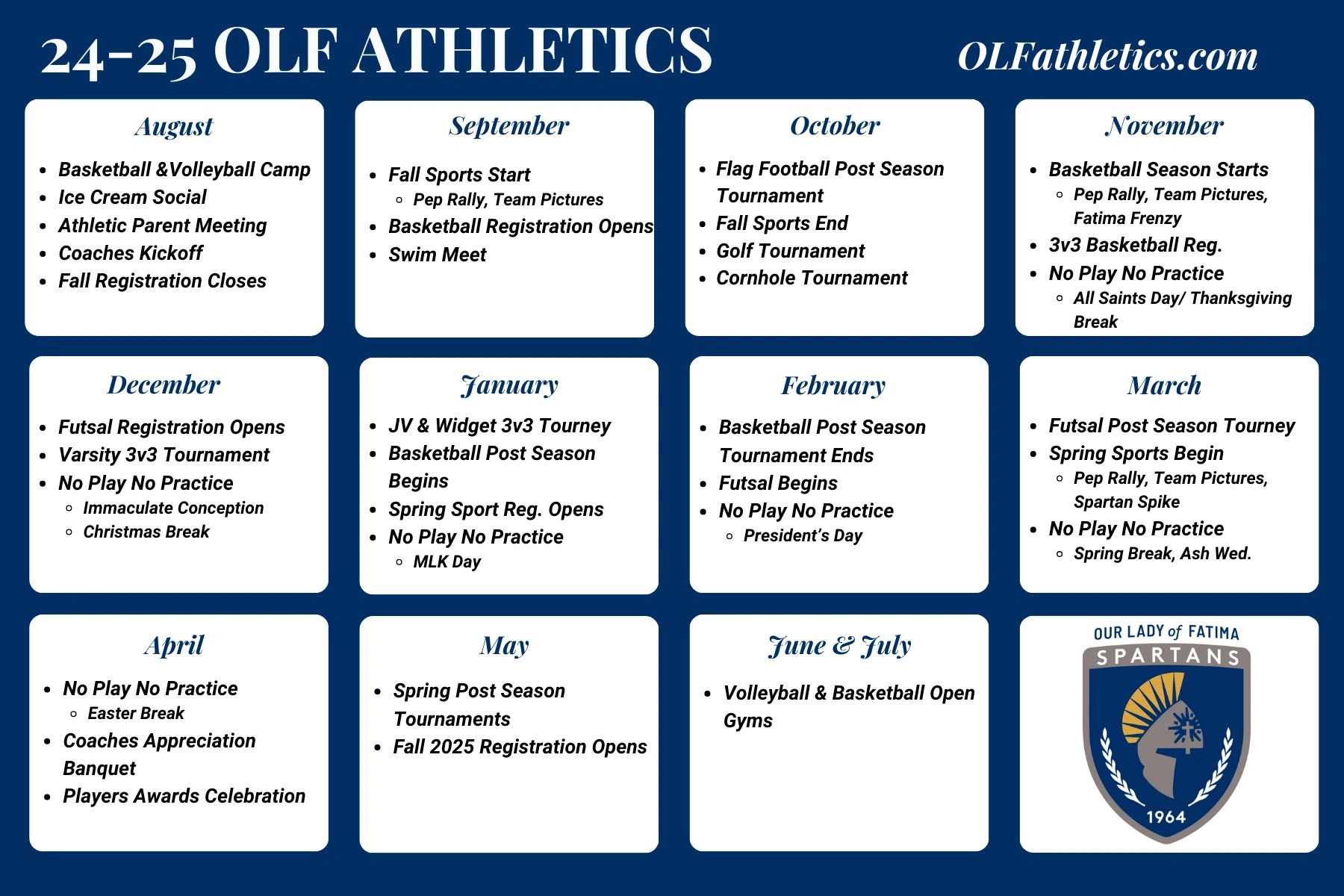 24-25 OLF ATHLETICS

OLFathletics.com

August
- Basketball &Volleyball Camp
- Ice Cream Social
- Athletic Parent Meeting
- Coaches Kickoff
- Fall Registration Closes

September
- Fall Sports Start
  - Pep Rally, Team Pictures
- Basketball Registration Opens
- Swim Meet

October
- Flag Football Post Season Tournament
- Fall Sports End
- Golf Tournament
- Cornhole Tournament

November
- Basketball Season Starts
  - Pep Rally, Team Pictures, Fatima Frenzy
- 3v3 Basketball Reg.
- No Play No Practice
  - All Saints Day/ Thanksgiving Break

December
- Futsal Registration Opens
- Varsity 3v3 Tournament
- No Play No Practice
  - Immaculate Conception
  - Christmas Break

January
- JV & Widget 3v3 Tourney
- Basketball Post Season Begins
- Spring Sport Reg. Opens
- No Play No Practice
  - MLK Day

February
- Basketball Post Season Tournament Ends
- Futsal Begins
- No Play No Practice
  - President's Day

March
- Futsal Post Season Tourney
- Spring Sports Begin
  - Pep Rally, Team Pictures, Spartan Spike
- No Play No Practice
  - Spring Break, Ash Wed.

April
- No Play No Practice
  - Easter Break
- Coaches Appreciation Banquet
- Players Awards Celebration

May
- Spring Post Season Tournaments
- Fall 2025 Registration Opens

June & July
- Volleyball & Basketball Open Gyms

OUR LADY of FATIMA
SPARTANS
1964